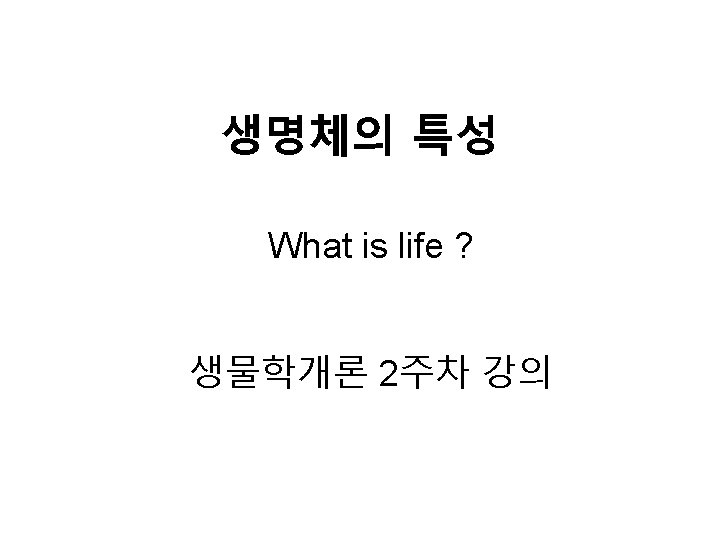 생명체의 특성

What is life ?

생물학개론 2주차 강의